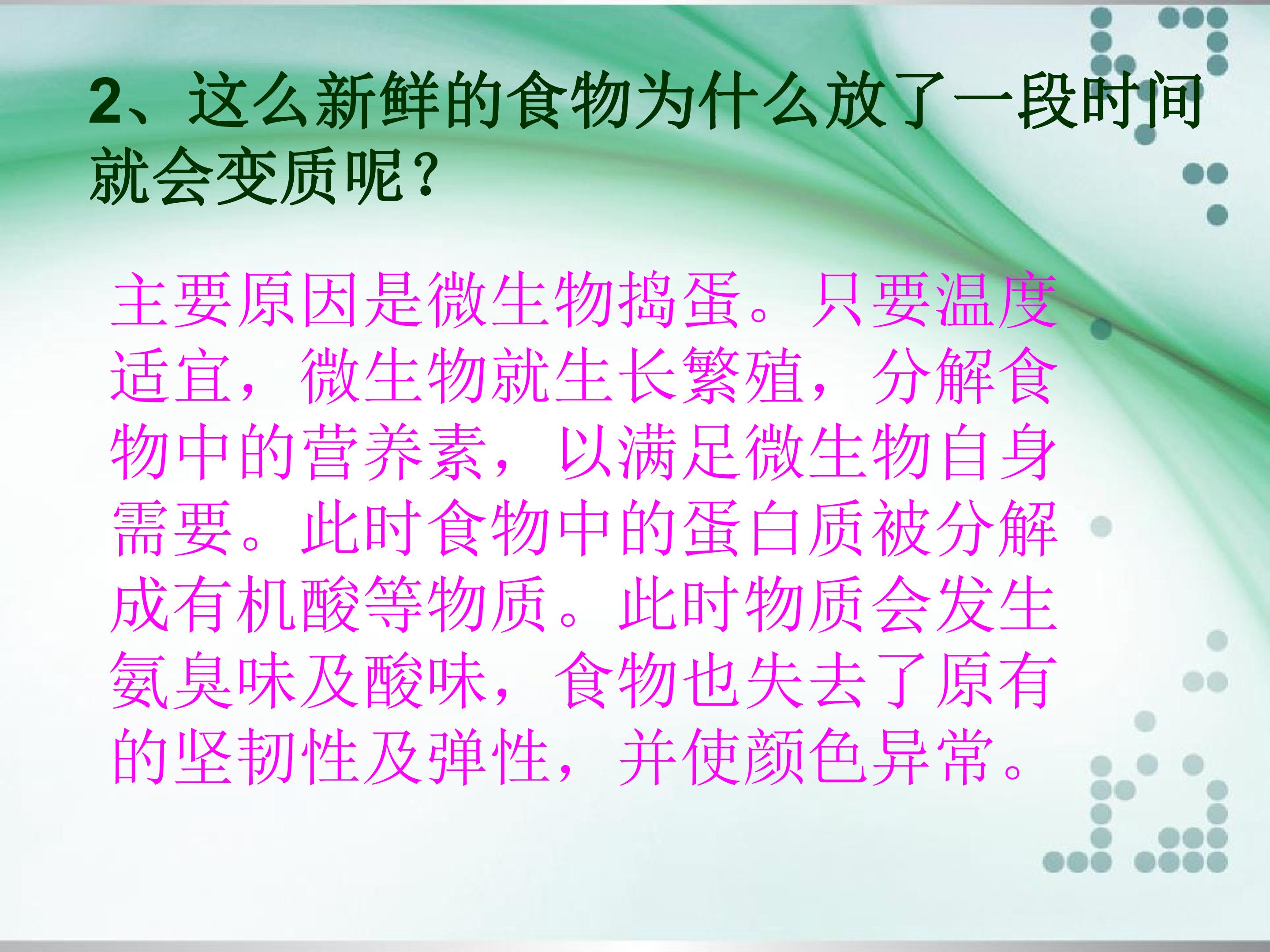 2、这么新鲜的食物为什么放了一段时间就会变质呢?

主要原因是微生物捣蛋。只要温度适宜，微生物就生长繁殖，分解食物中的营养素，以满足微生物自身需要。此时食物中的蛋白质被分解成有机酸等物质。此时物质会发生氨臭味及酸味，食物也失去了原有的坚韧性及弹性，并使颜色异常。